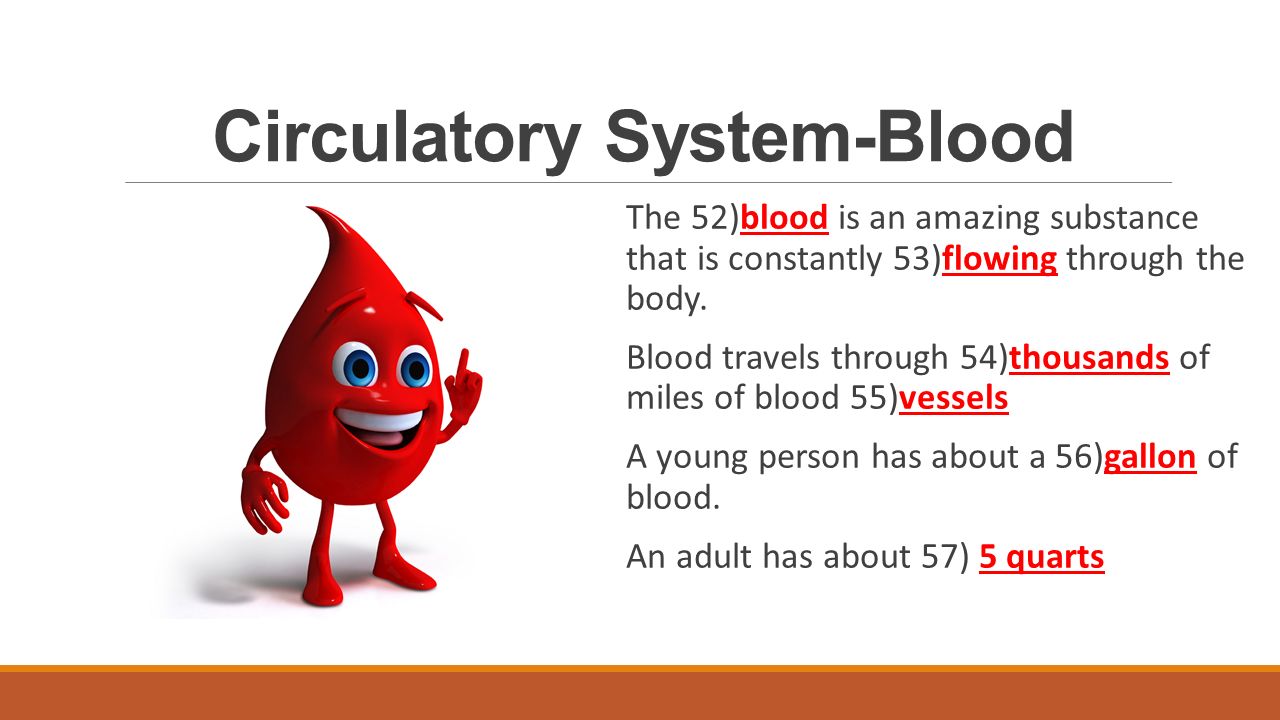 Circulatory System-Blood

The 52)blood is an amazing substance that is constantly 53)flowing through the body.

Blood travels through 54)thousands of miles of blood 55)vessels

A young person has about a 56)gallon of blood.

An adult has about 57) 5 quarts